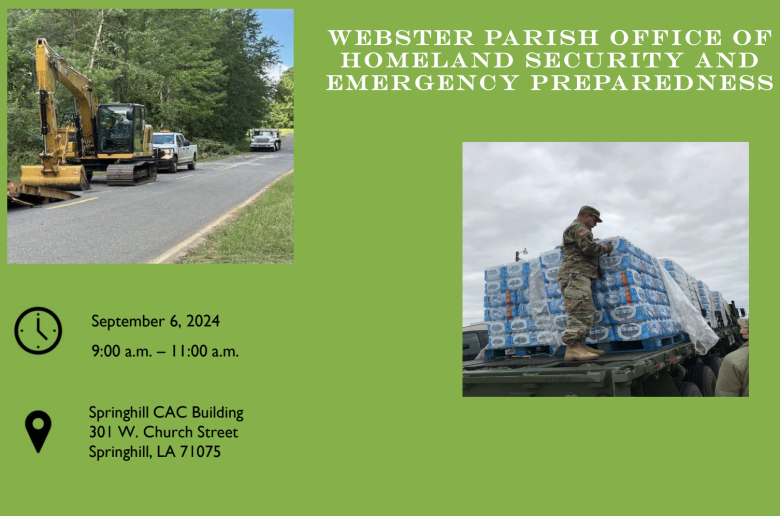 WEBSTER PARISH OFFICE OF HOMELAND SECURITY AND EMERGENCY PREPAREDNESS

September 6, 2024

9:00 a.m. – 11:00 a.m.

Springhill CAC Building
301 W. Church Street
Springhill, LA 71075